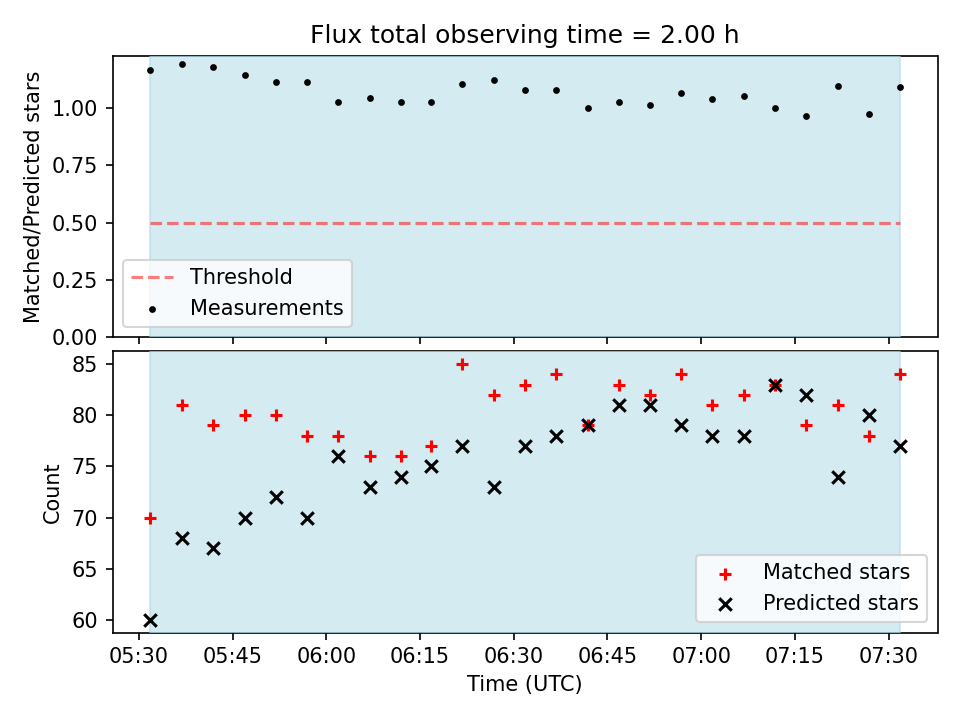 Flux total observing time = 2.00 h

Matched/Predicted stars

1.00
0.75
0.50
0.25
0.00

Threshold
Measurements

Count

85
80
75
70
65
60

Matched stars
Predicted stars

05:30 05:45 06:00 06:15 06:30 06:45 07:00 07:15 07:30

Time (UTC)